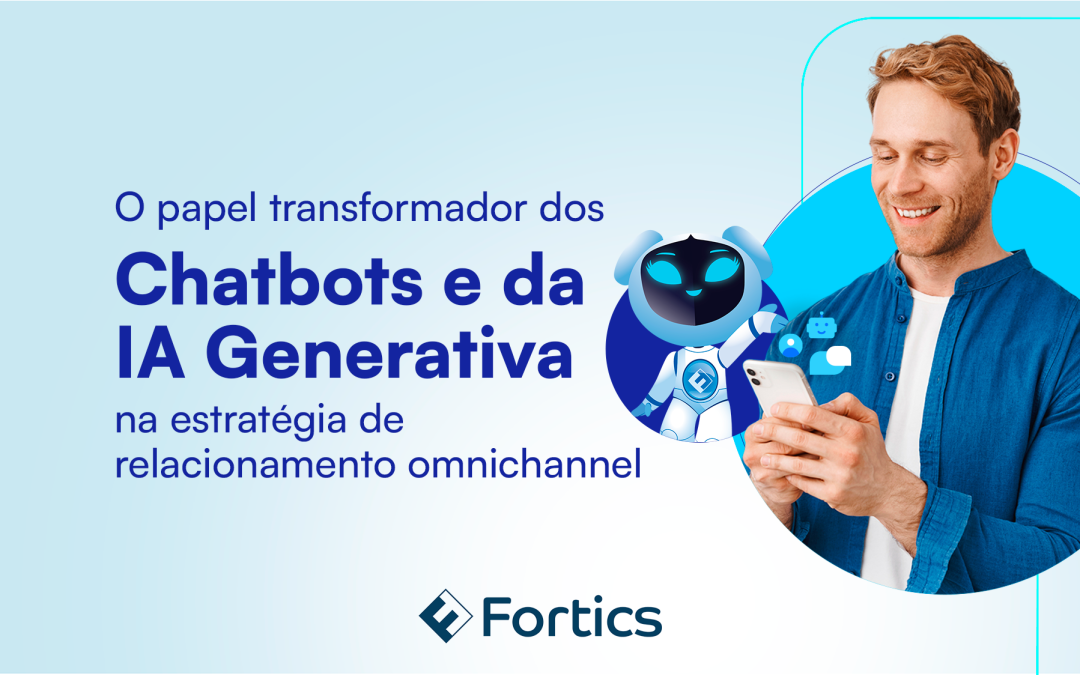 O papel transformador dos

Chatbots e da IA Generativa

na estratégia de relacionamento omnichannel

Fortics